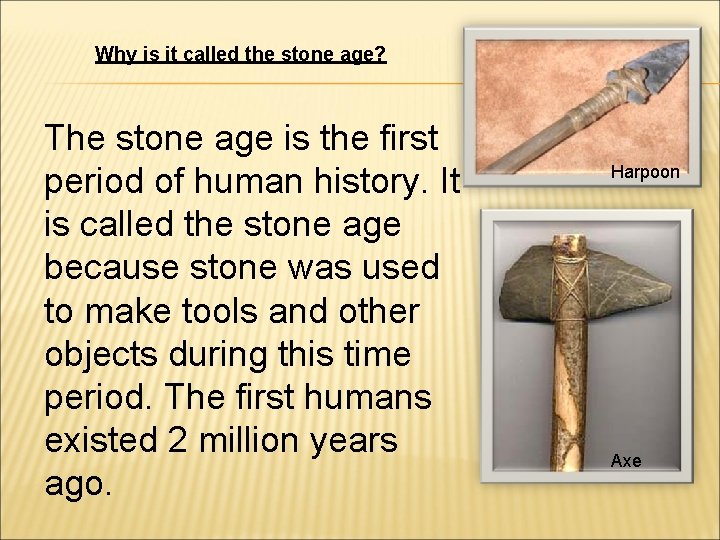 Why is it called the stone age?

The stone age is the first period of human history. It is called the stone age because stone was used to make tools and other objects during this time period. The first humans existed 2 million years ago.

Harpoon

Axe